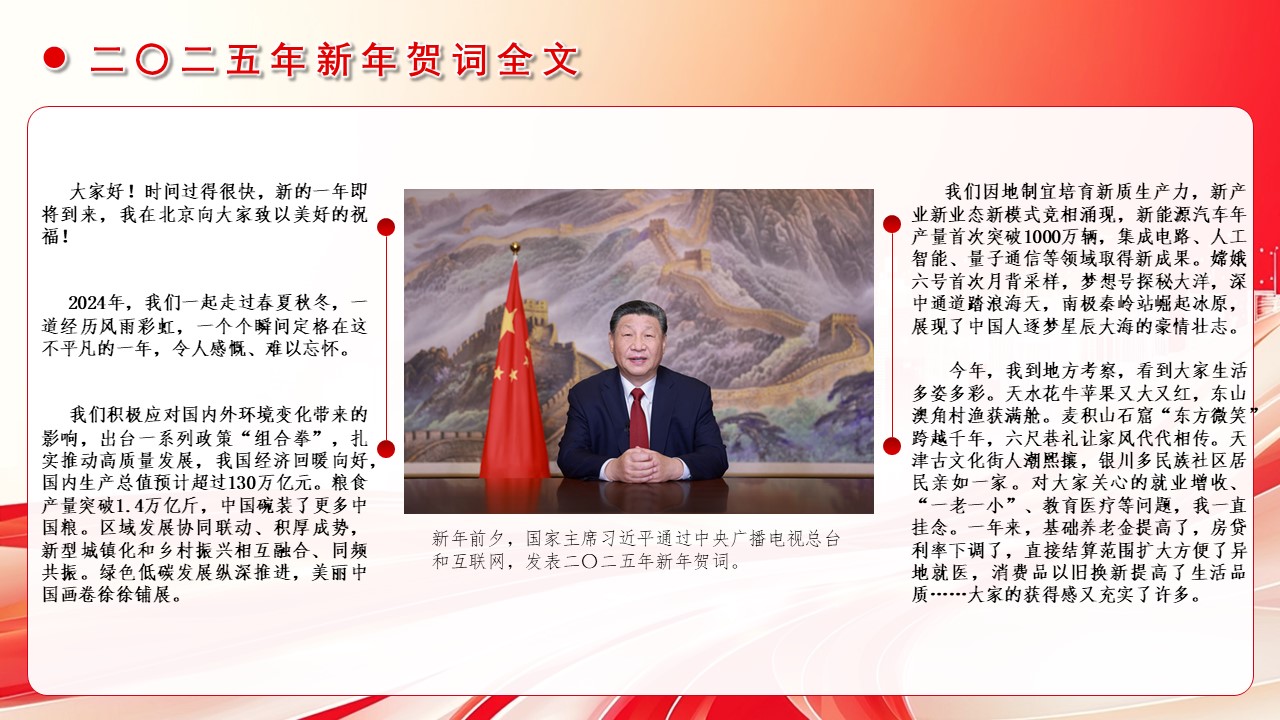 二〇二五年新年贺词全文

大家好！时间过得很快，新的一年即将到来，我在北京向大家致以美好的祝福！

2024年，我们一起走过春夏秋冬，一道经历风雨彩虹，一个个瞬间定格在这不平凡的一年，令人感慨、难以忘怀。

我们积极应对国内外环境变化带来的影响，出台一系列政策“组合拳”，扎实推动高质量发展，我国经济回暖向好，国内生产总值预计超过130万亿元。粮食产量突破1.4万亿斤，中国碗装了更多中国粮。区域发展协同联动、积厚成势，新型城镇化和乡村振兴相互融合、同频共振。绿色低碳发展纵深推进，美丽中国画卷徐徐铺展。

新年前夕，国家主席习近平通过中央广播电视总台和互联网，发表二〇二五年新年贺词。

我们因地制宜培育新质生产力，新产业新业态新模式竞相涌现，新能源汽车年产量首次突破1000万辆，集成电路、人工智能、量子通信等领域取得新成果。嫦娥六号首次月背采样，梦想号探秘大洋，深中通道踏浪海天，南极秦岭站崛起冰原，展现了中国人逐梦星辰大海的豪情壮志。

今年，我到地方考察，看到大家生活多姿多彩。天水花牛苹果又大又红，东山澳角村渔获满舱。麦积山石窟“东方微笑”跨越千年，六尺巷礼让家风代代相传。天津古文化街人潮熙攘，银川多民族社区居民亲如一家。对大家关心的就业增收、“一老一小”、教育医疗等问题，我一直挂念。一年来，基础养老金提高了，房贷利率下调了，直接结算范围扩大方便了异地就医，消费品以旧换新提高了生活品质……大家的获得感又充实了许多。